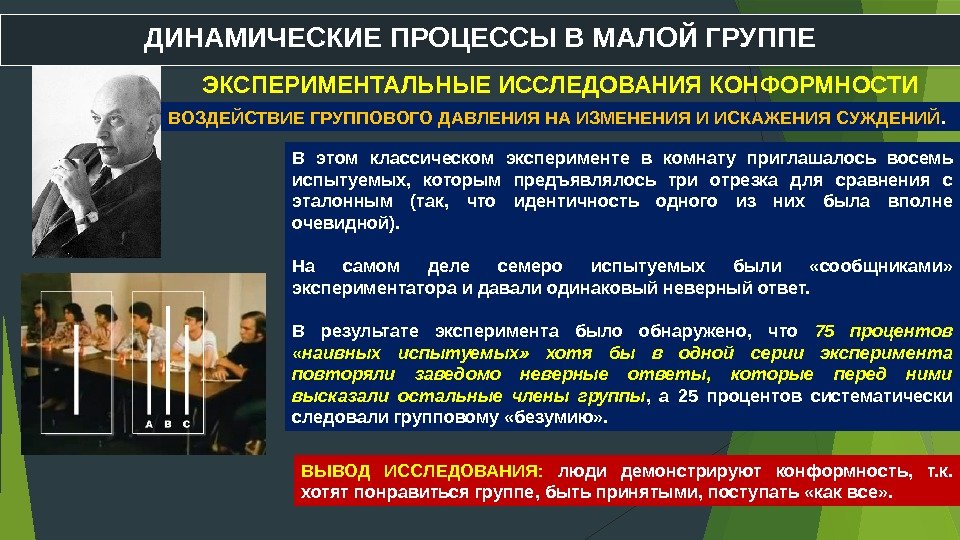 ДИНАМИЧЕСКИЕ ПРОЦЕССЫ В МАЛОЙ ГРУППЕ

ЭКСПЕРИМЕНТАЛЬНЫЕ ИССЛЕДОВАНИЯ КОНФОРМНОСТИ

ВОЗДЕЙСТВИЕ ГРУППОВОГО ДАВЛЕНИЯ НА ИЗМЕНЕНИЯ И ИСКАЖЕНИЯ СУЖДЕНИЙ.

В этом классическом эксперименте в комнату приглашалось восемь испытуемых, которым предъявлялось три отрезка для сравнения с эталонным (так, что идентичность одного из них была вполне очевидной).

На самом деле семеро испытуемых были «сообщниками» экспериментатора и давали одинаковый неверный ответ.

В результате эксперимента было обнаружено, что 75 процентов «наивных испытуемых» хотя бы в одной серии эксперимента повторяли заведомо неверные ответы, которые перед ними высказали остальные члены группы, а 25 процентов систематически следовали групповому «безумию».

A B C

ВЫВОД ИССЛЕДОВАНИЯ: люди демонстрируют конформность, т.к. хотят понравиться группе, быть принятыми, поступать «как все».